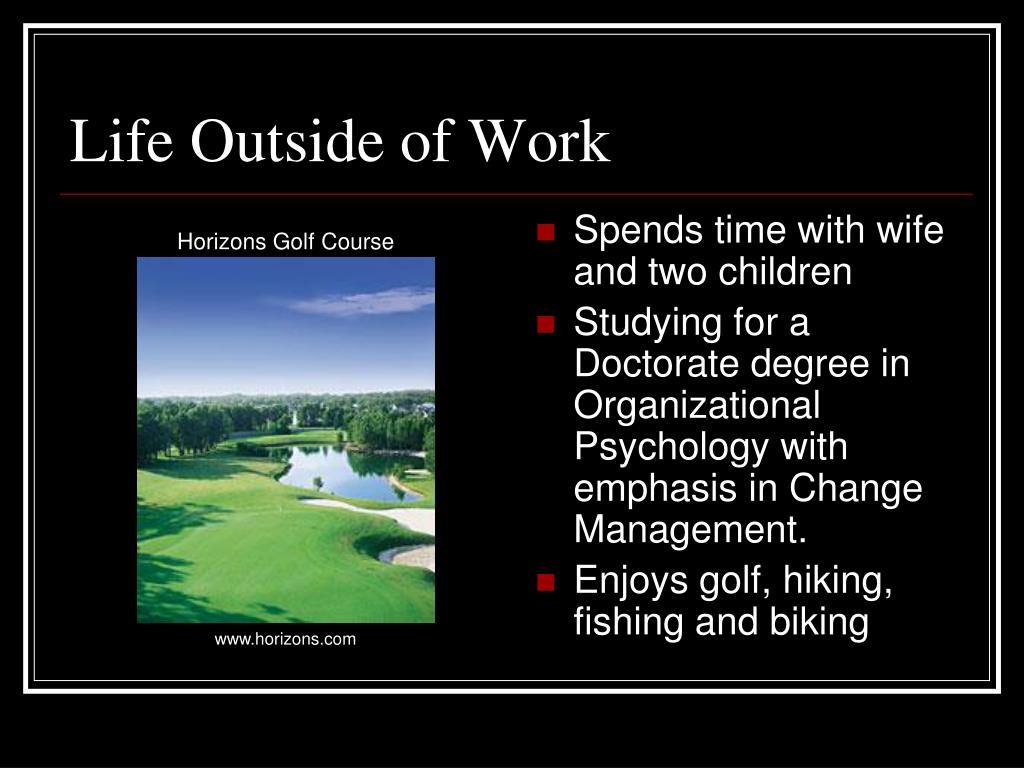 Life Outside of Work

Horizons Golf Course

www.horizons.com

- Spends time with wife and two children
- Studying for a Doctorate degree in Organizational Psychology with emphasis in Change Management.
- Enjoys golf, hiking, fishing and biking